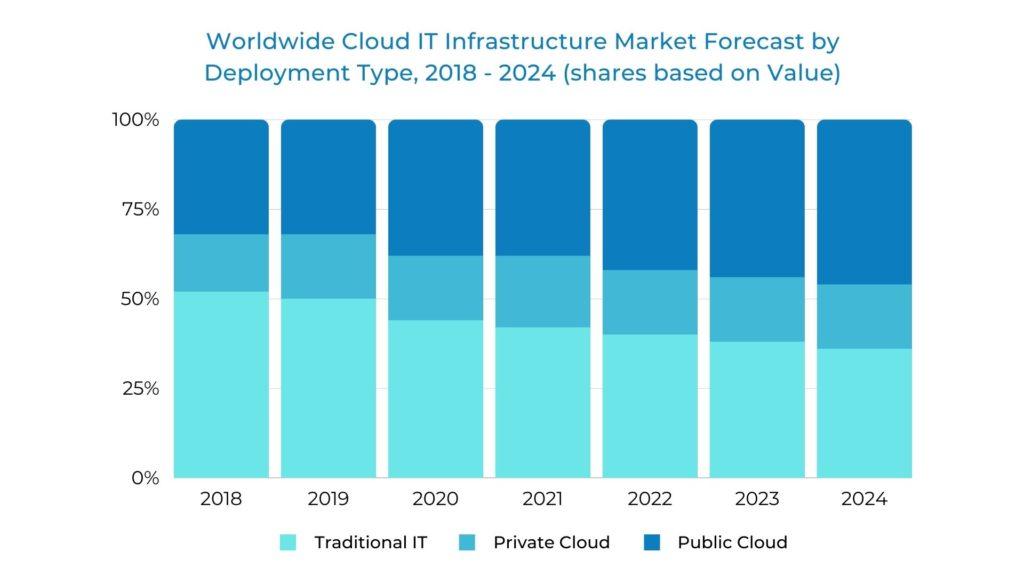 Worldwide Cloud IT Infrastructure Market Forecast by Deployment Type, 2018 - 2024 (shares based on Value)

100%
75%
50%
25%
0%

2018 2019 2020 2021 2022 2023 2024

Traditional IT Private Cloud Public Cloud